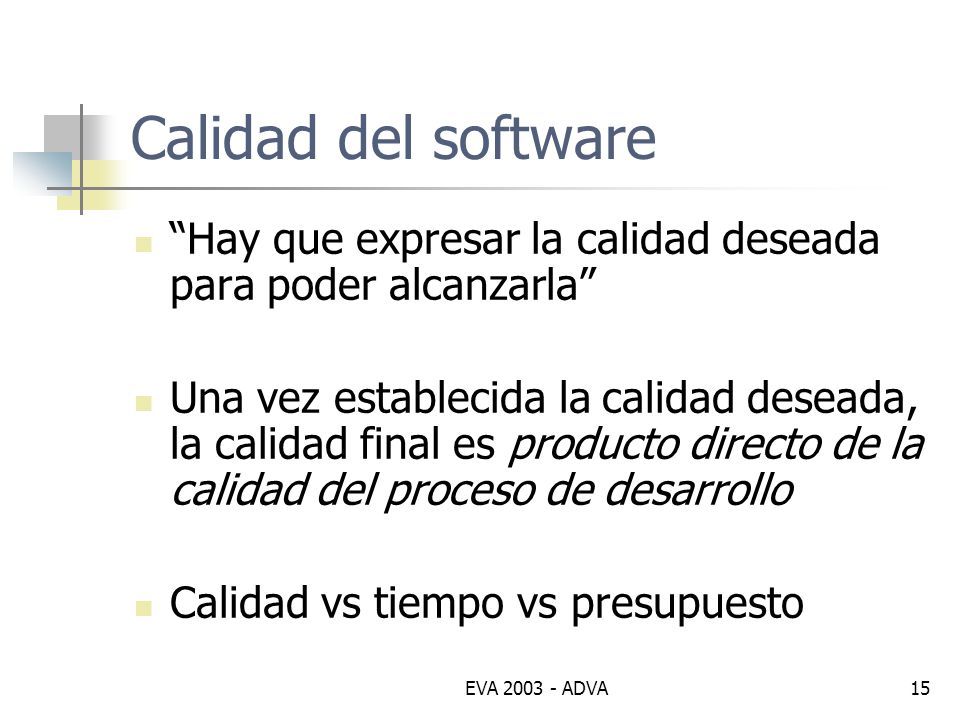 Calidad del software

“Hay que expresar la calidad deseada para poder alcanzarla”

Una vez establecida la calidad deseada, la calidad final es producto directo de la calidad del proceso de desarrollo

Calidad vs tiempo vs presupuesto

EVA 2003 - ADVA

15